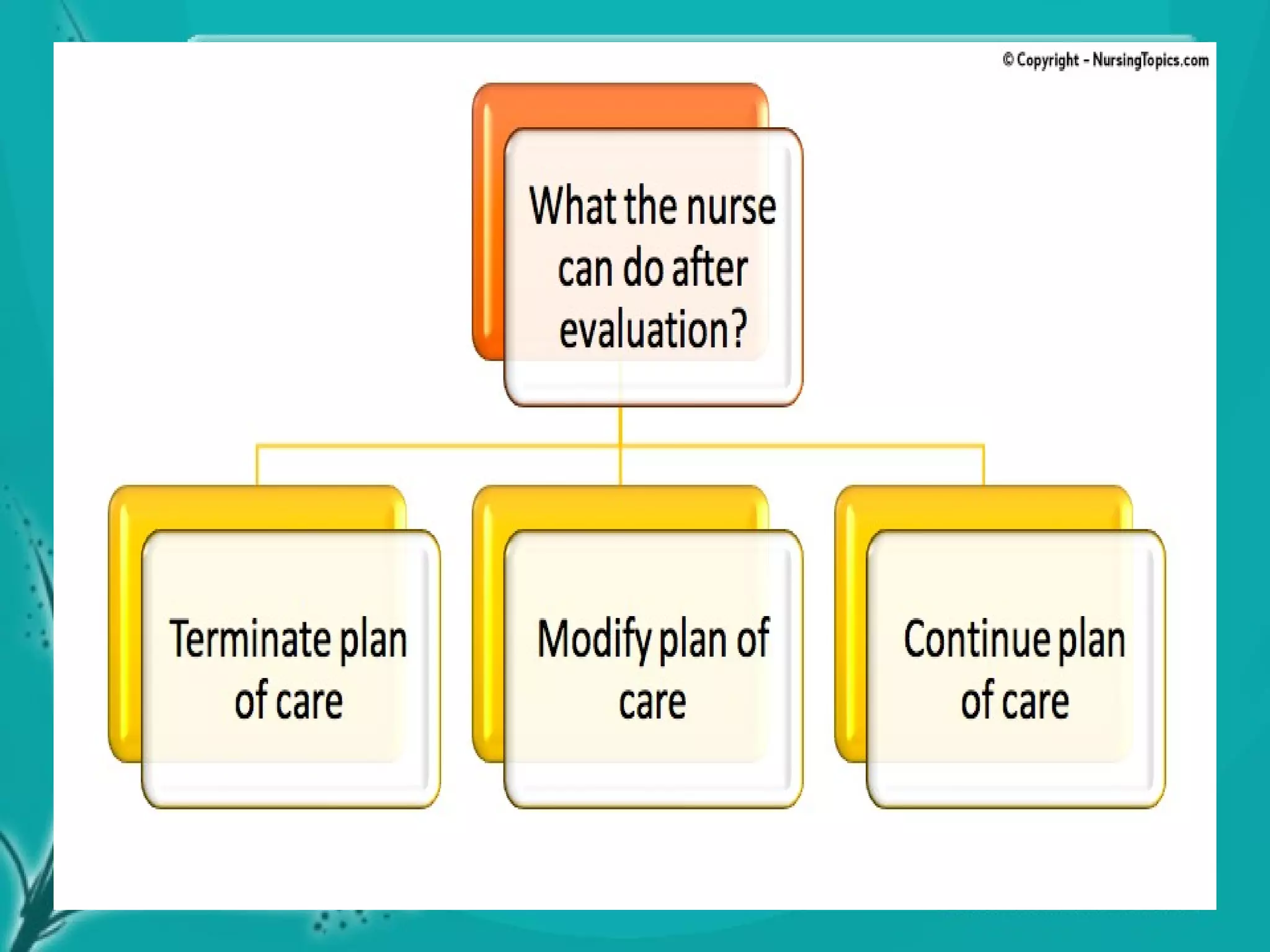 © Copyright - NursingTopics.com

What the nurse can do after evaluation?

Terminate plan of care

Modify plan of care

Continue plan of care